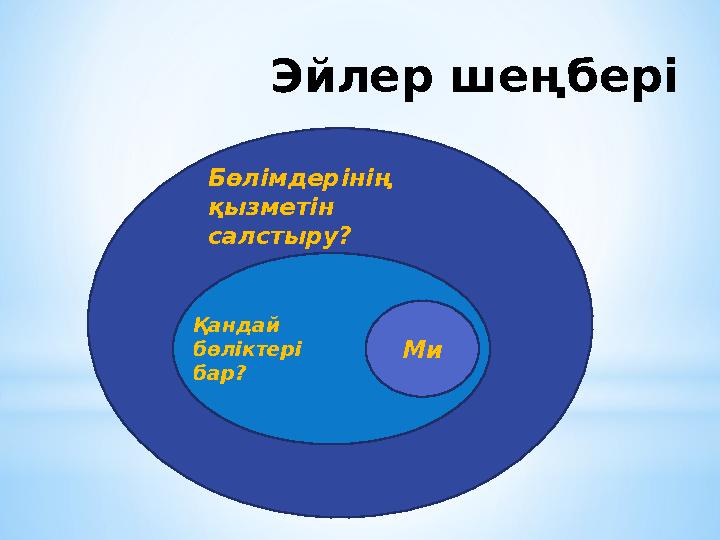 Эйлер шеңбері

Бөлімдерінің қызметін салстыру?

Қандай бөліктері бар?

Ми